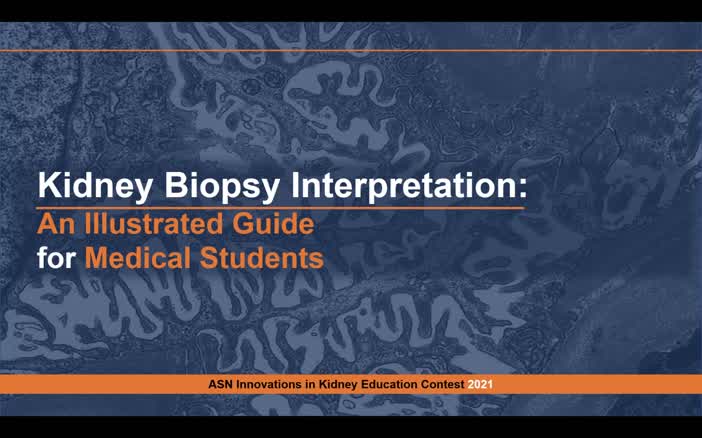 Kidney Biopsy Interpretation:
An Illustrated Guide for Medical Students

ASN Innovations in Kidney Education Contest 2021